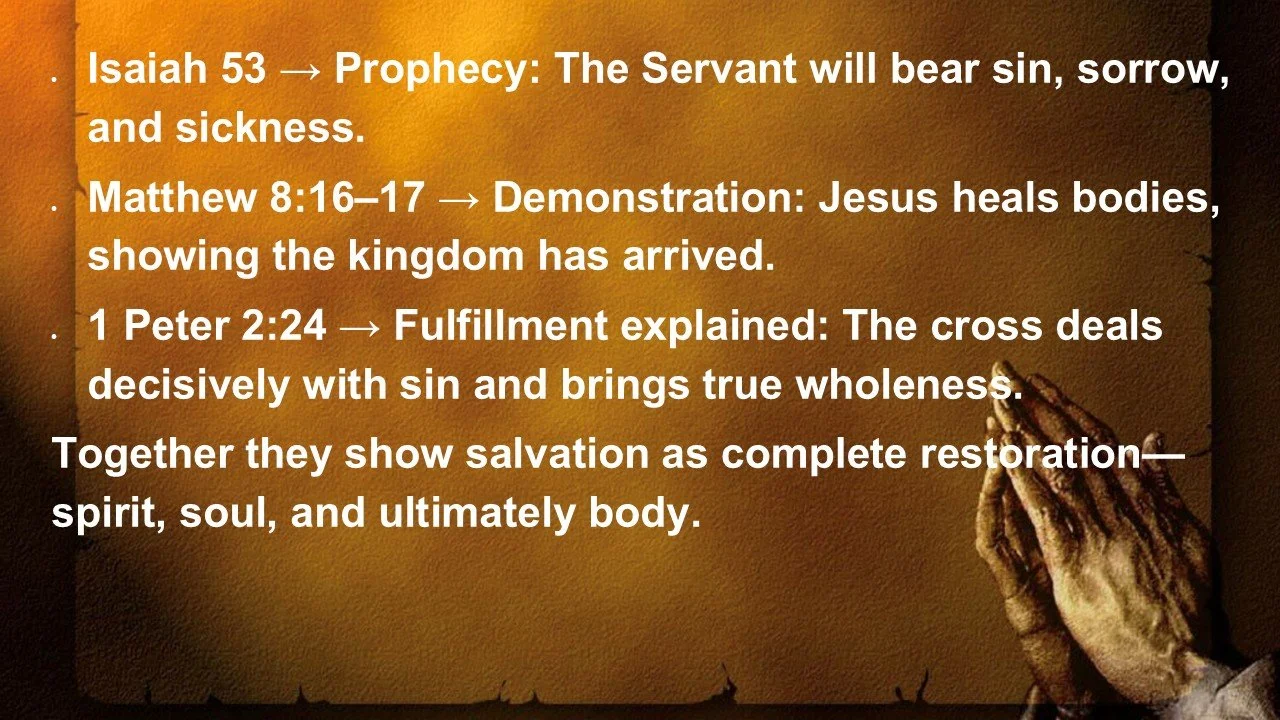 • Isaiah 53 → Prophecy: The Servant will bear sin, sorrow, and sickness.
• Matthew 8:16–17 → Demonstration: Jesus heals bodies, showing the kingdom has arrived.
• 1 Peter 2:24 → Fulfillment explained: The cross deals decisively with sin and brings true wholeness.

Together they show salvation as complete restoration—spirit, soul, and ultimately body.